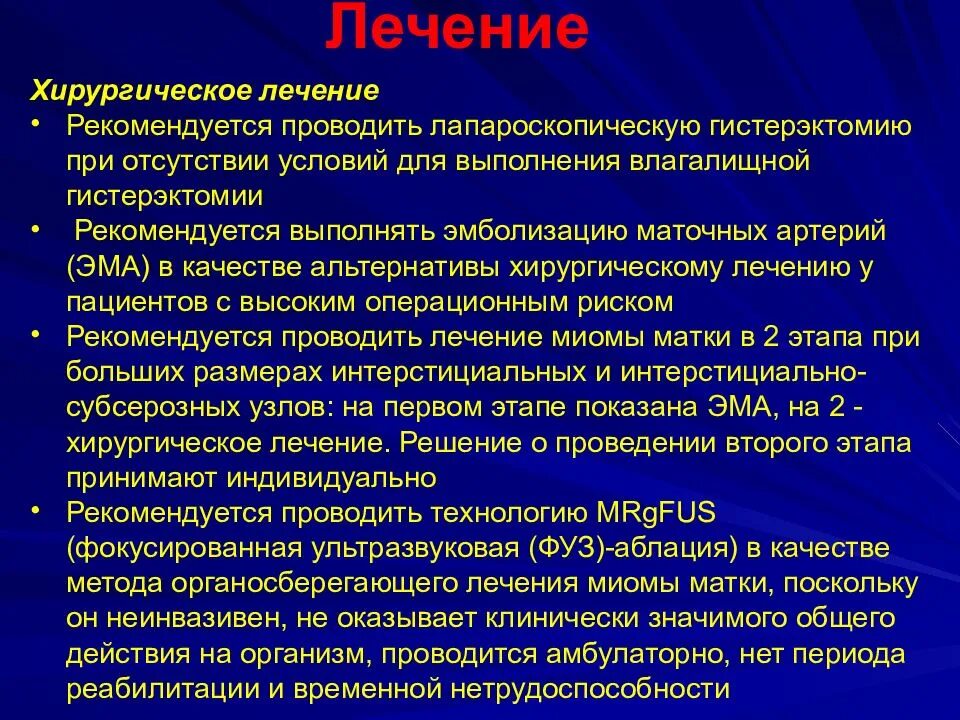 Лечение

Хирургическое лечение

• Рекомендуется проводить лапароскопическую гистерэктомию при отсутствии условий для выполнения влагалищной гистерэктомии

• Рекомендуется выполнять эмболизацию маточных артерий (ЭМА) в качестве альтернативы хирургическому лечению у пациентов с высоким операционным риском

• Рекомендуется проводить лечение миомы матки в 2 этапа при больших размерах интерстициальных и интерстициально-субсерозных узлов: на первом этапе показана ЭМА, на 2 - хирургическое лечение. Решение о проведении второго этапа принимают индивидуально

• Рекомендуется проводить технологию MRgFUS (фокусированная ультразвуковая (ФУЗ)-аблация) в качестве метода органосберегающего лечения миомы матки, поскольку он неинвазивен, не оказывает клинически значимого общего действия на организм, проводится амбулаторно, нет периода реабилитации и временной нетрудоспособности